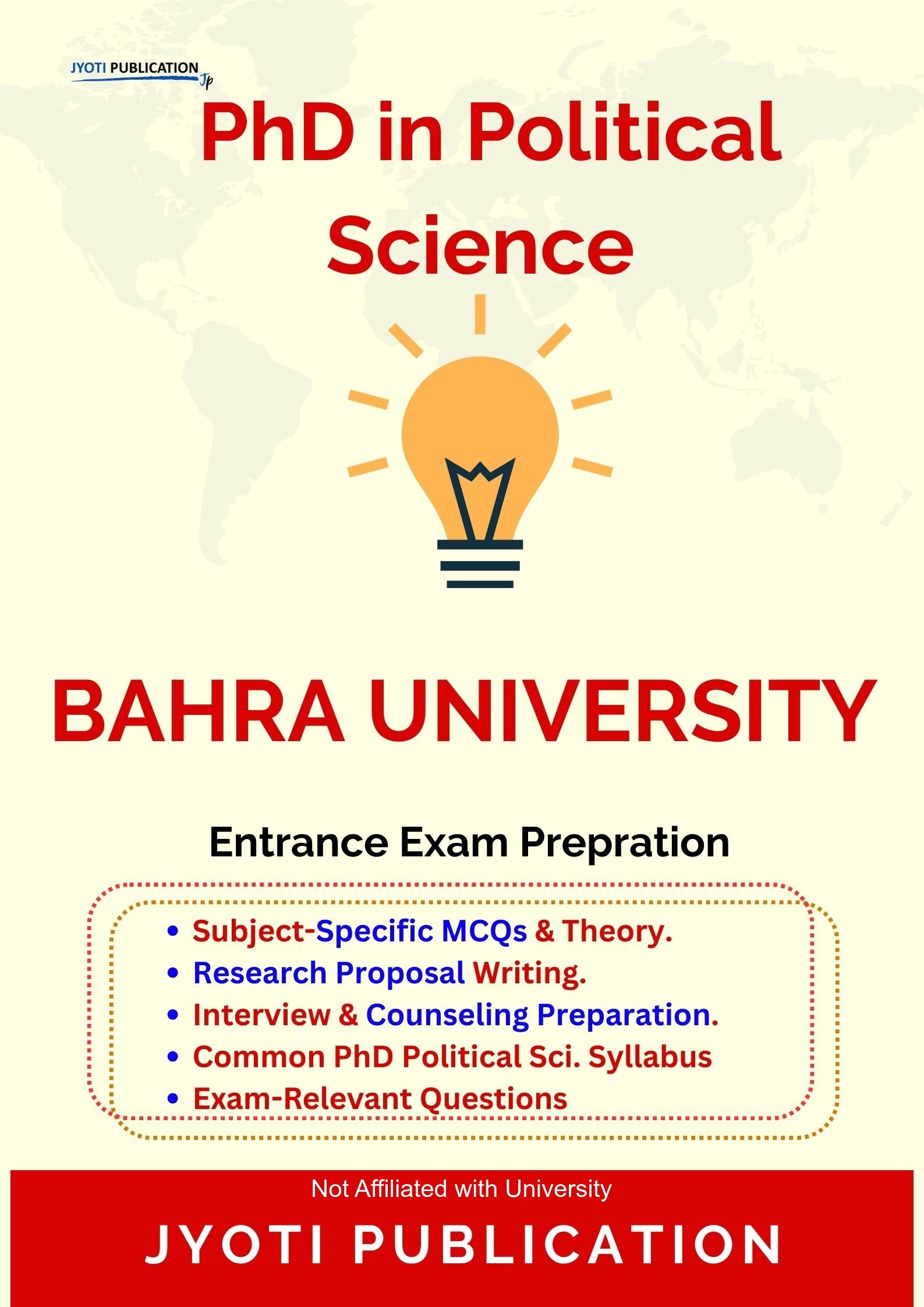 JYOTI PUBLICATION Jp

PhD in Political Science

BAHRA UNIVERSITY

Entrance Exam Prepration

• Subject-Specific MCQs & Theory.
• Research Proposal Writing.
• Interview & Counseling Preparation.
• Common PhD Political Sci. Syllabus
• Exam-Relevant Questions

Not Affiliated with University

JYOTI PUBLICATION